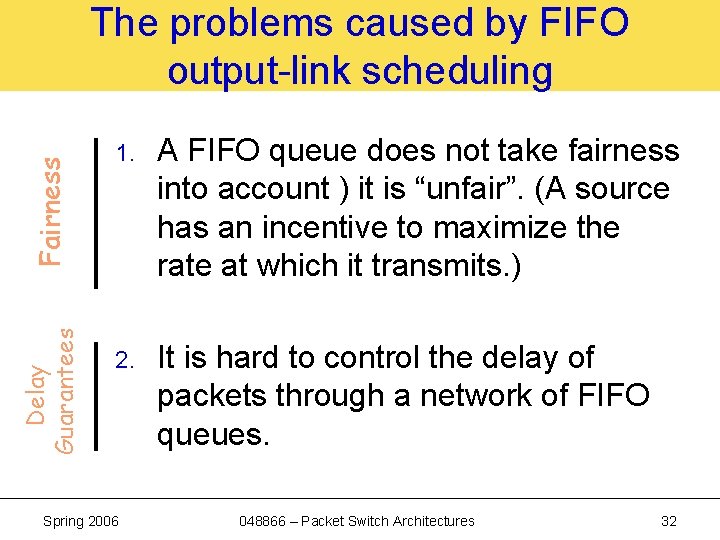 The problems caused by FIFO output-link scheduling

Fairness

1. A FIFO queue does not take fairness into account ) it is “unfair”. (A source has an incentive to maximize the rate at which it transmits.)

Delay Guarantees

2. It is hard to control the delay of packets through a network of FIFO queues.

Spring 2006

048866 – Packet Switch Architectures

32